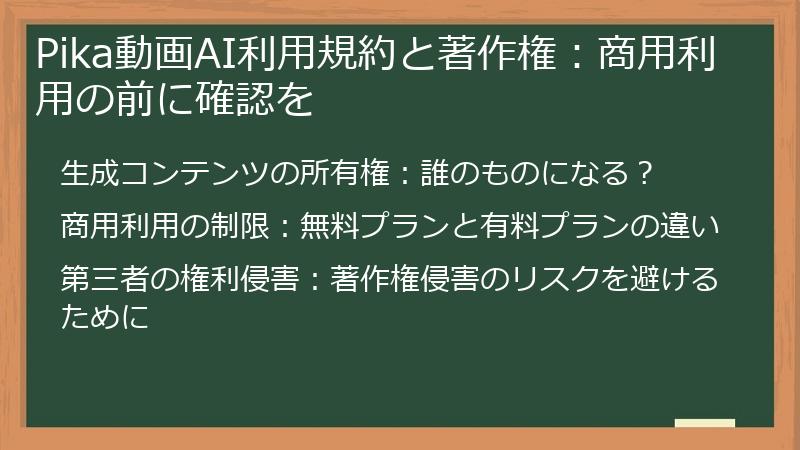 Pika動画AI利用規約と著作権：商用利用の前に確認を

生成コンテンツの所有権：誰のものになる？

商用利用の制限：無料プランと有料プランの違い

第三者の権利侵害：著作権侵害のリスクを避けるために